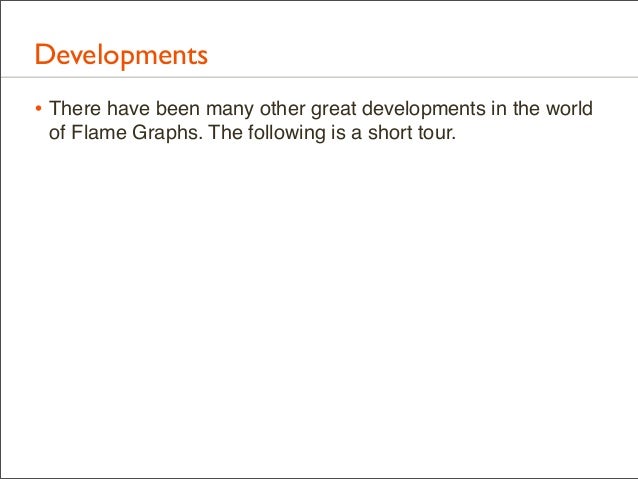 Developments

• There have been many other great developments in the world of Flame Graphs. The following is a short tour.